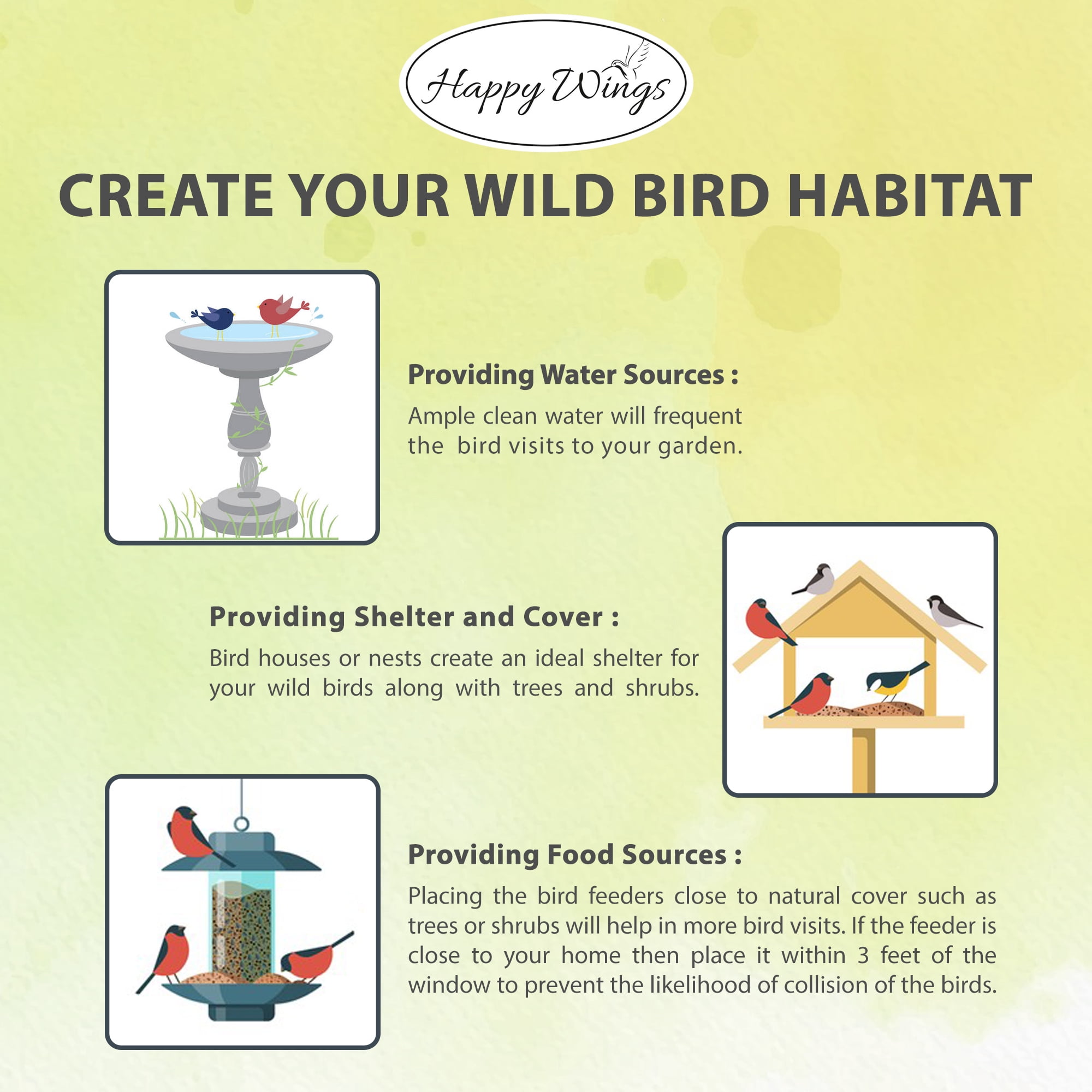 Happy Wings

CREATE YOUR WILD BIRD HABITAT

Providing Water Sources :
Ample clean water will frequent the bird visits to your garden.

Providing Shelter and Cover :
Bird houses or nests create an ideal shelter for your wild birds along with trees and shrubs.

Providing Food Sources :
Placing the bird feeders close to natural cover such as trees or shrubs will help in more bird visits. If the feeder is close to your home then place it within 3 feet of the window to prevent the likelihood of collision of the birds.